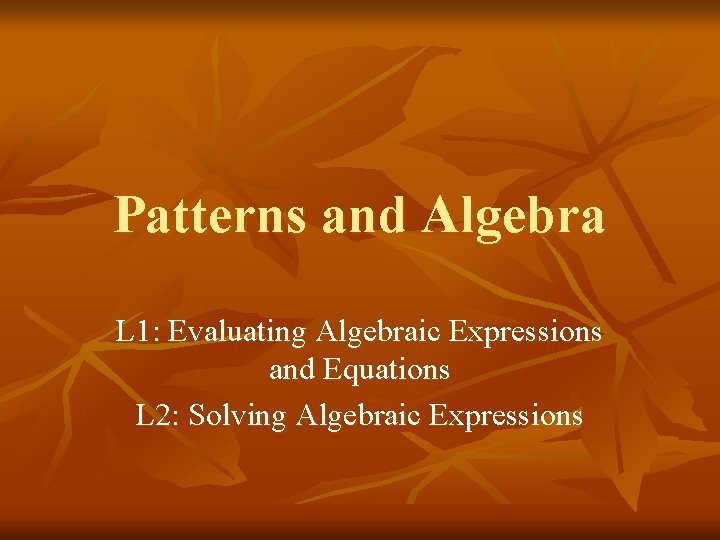 Patterns and Algebra

L1: Evaluating Algebraic Expressions and Equations

L2: Solving Algebraic Expressions